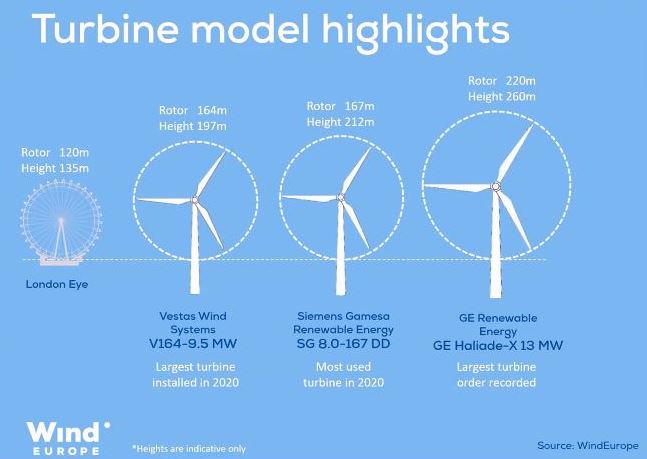 Turbine model highlights

Rotor 120m
Height 135m

London Eye

Rotor 164m
Height 197m

Vestas Wind Systems
V164-9.5 MW

Largest turbine installed in 2020

Rotor 167m
Height 212m

Siemens Gamesa Renewable Energy
SG 8.0-167 DD

Most used turbine in 2020

Rotor 220m
Height 260m

GE Renewable Energy
GE Haliade-X 13 MW

Largest turbine order recorded

Wind EUROPE

*Heights are indicative only

Source: WindEurope